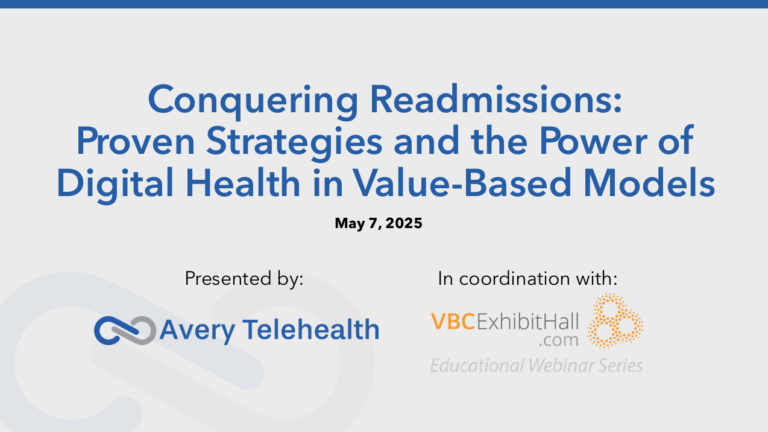 Conquering Readmissions:
Proven Strategies and the Power of Digital Health in Value-Based Models

May 7, 2025

Presented by:

Avery Telehealth

In coordination with:

VBCExhibitHall.com

Educational Webinar Series